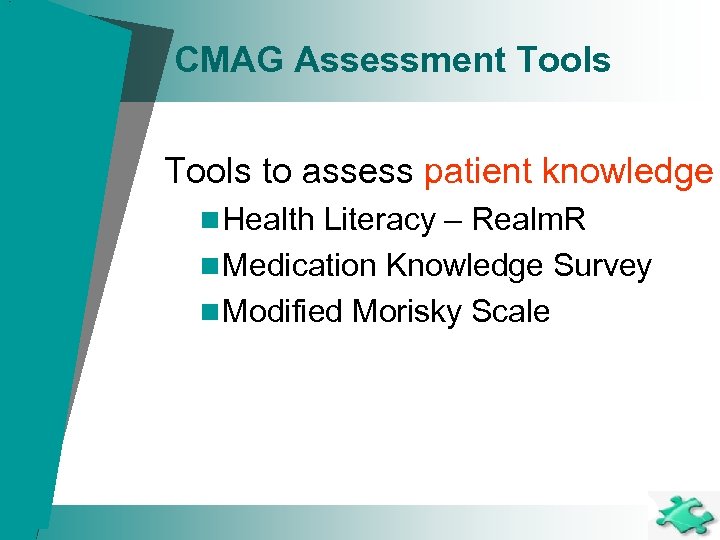 CMAG Assessment Tools

Tools to assess patient knowledge

Health Literacy – RealmR
Medication Knowledge Survey
Modified Morisky Scale